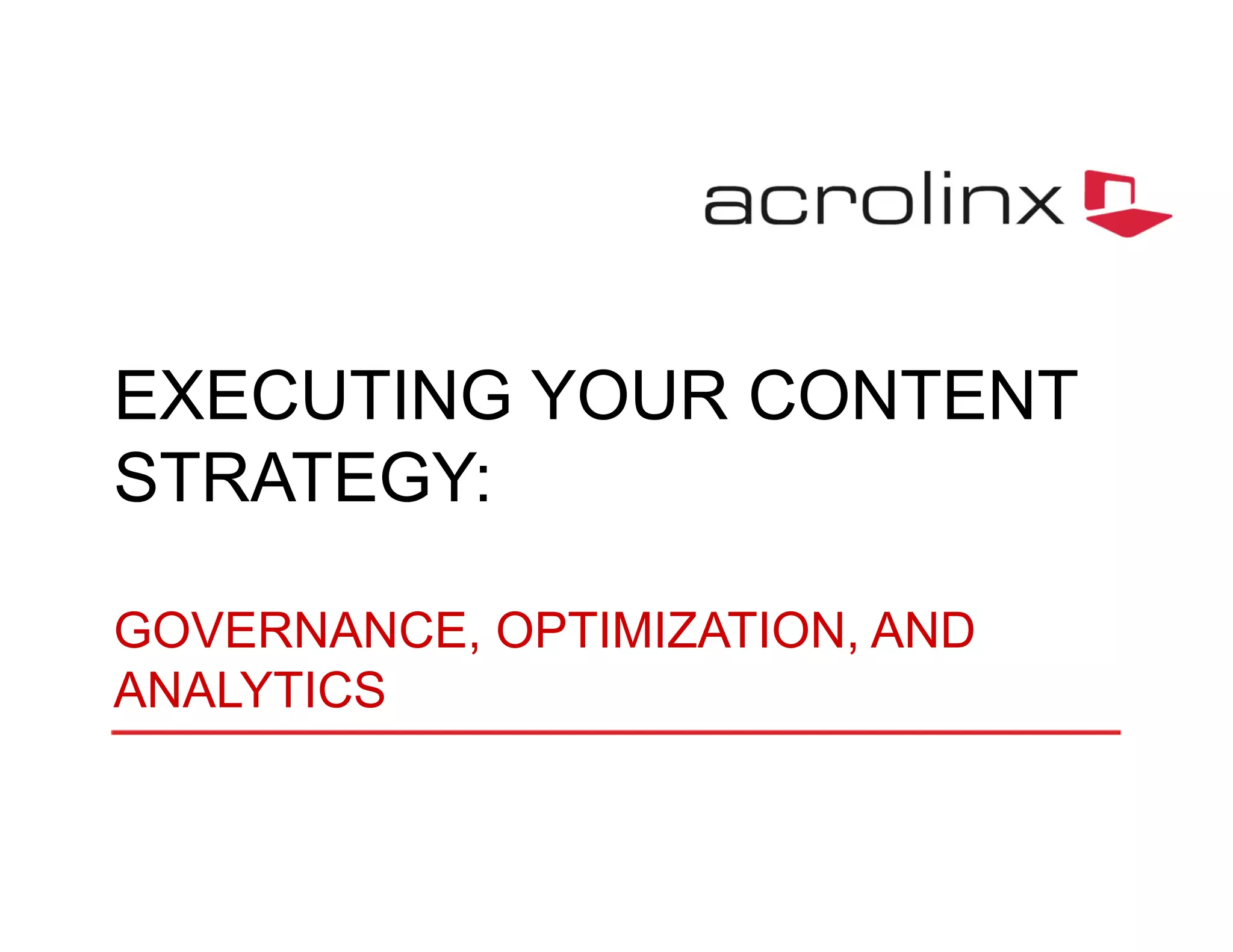 acrolinx

EXECUTING YOUR CONTENT STRATEGY:

GOVERNANCE, OPTIMIZATION, AND ANALYTICS